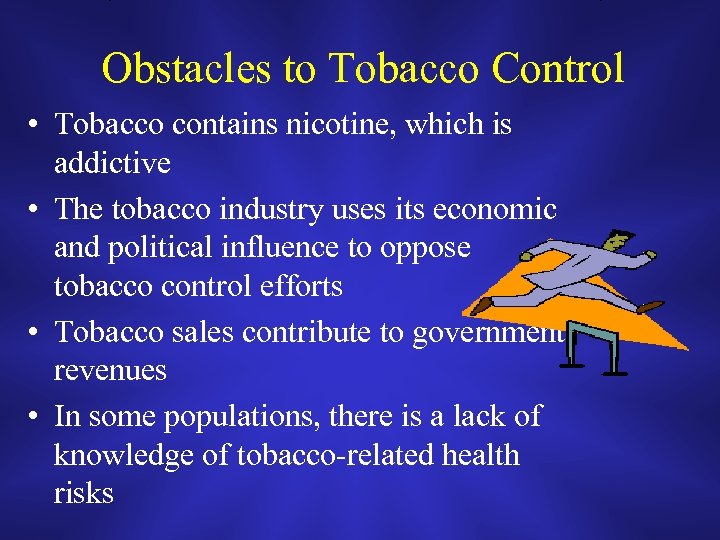 Obstacles to Tobacco Control

• Tobacco contains nicotine, which is addictive

• The tobacco industry uses its economic and political influence to oppose tobacco control efforts

• Tobacco sales contribute to government revenues

• In some populations, there is a lack of knowledge of tobacco-related health risks